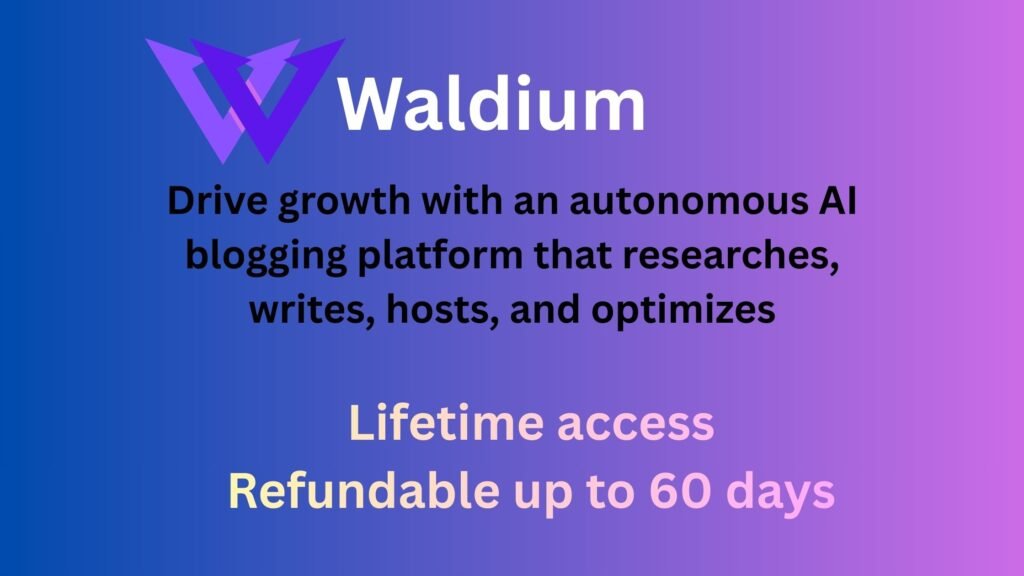 Waldium

Drive growth with an autonomous AI blogging platform that researches, writes, hosts, and optimizes

Lifetime access
Refundable up to 60 days